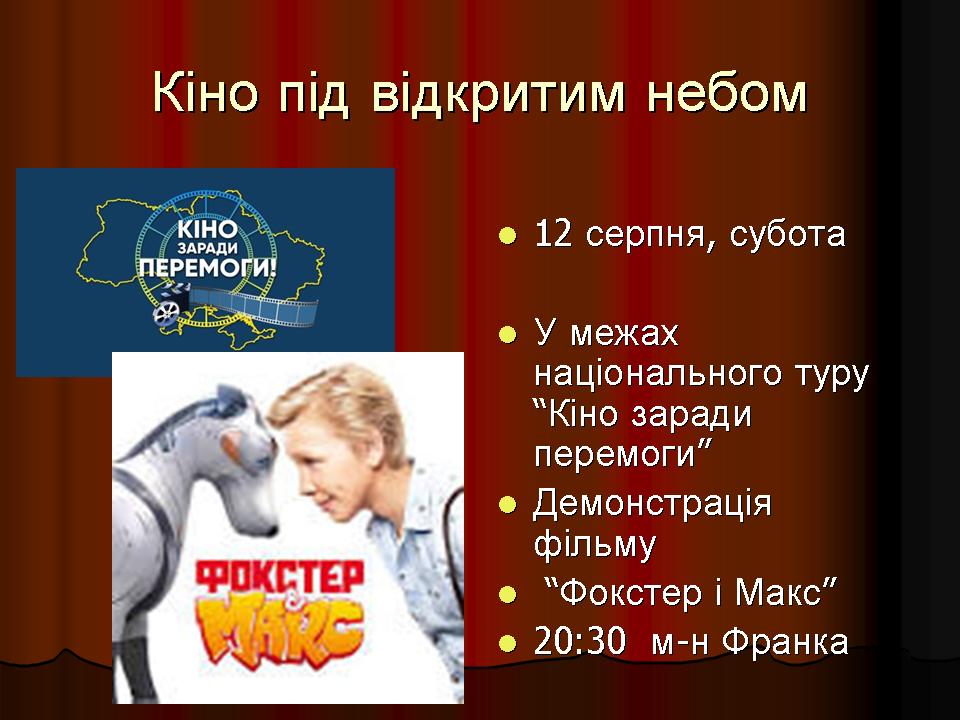 Кіно під відкритим небом

КІНО ЗАРАДИ ПЕРЕМОГИ!

ФОКСТЕР і МАКС

- 12 серпня, субота
- У межах національного туру “Кіно заради перемоги”
- Демонстрація фільму
- “Фокстер і Макс”
- 20:30 м-н Франка